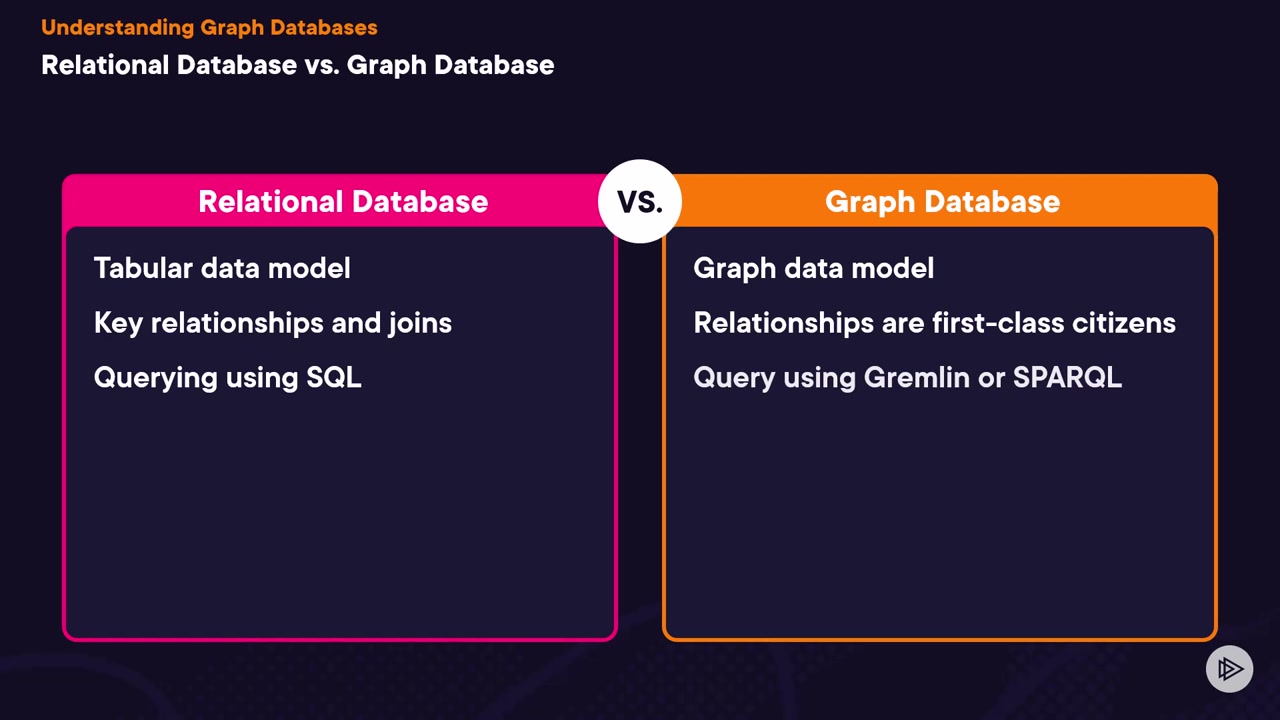 Understanding Graph Databases
Relational Database vs. Graph Database

Relational Database

Tabular data model

Key relationships and joins

Querying using SQL

VS.

Graph Database

Graph data model

Relationships are first-class citizens

Query using Gremlin or SPARQL